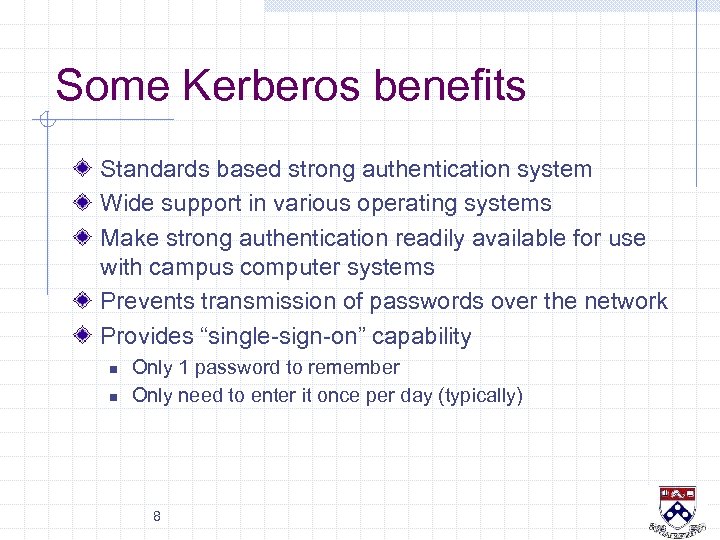 Some Kerberos benefits

Standards based strong authentication system

Wide support in various operating systems

Make strong authentication readily available for use with campus computer systems

Prevents transmission of passwords over the network

Provides “single-sign-on” capability

Only 1 password to remember

Only need to enter it once per day (typically)

8